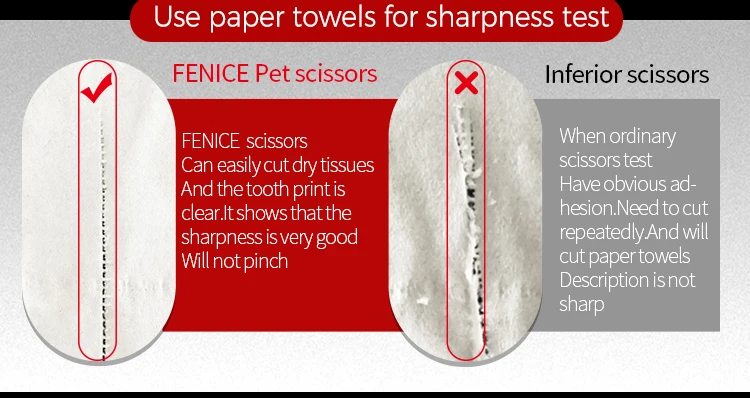 Use paper towels for sharpness test

FENICE Pet scissors

FENICE scissors
Can easily cut dry tissues
And the tooth print is clear.It shows that the sharpness is very good
Will not pinch

Inferior scissors

When ordinary scissors test
Have obvious adhesion.Need to cut repeatedly.And will cut paper towels
Description is not sharp